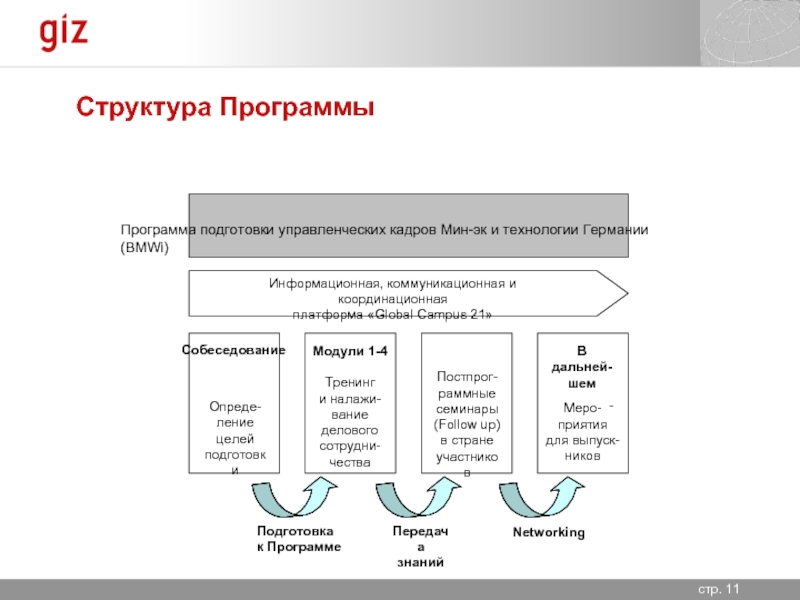 giz

Структура Программы

Программа подготовки управленческих кадров Мин-эк и технологии Германии (BMWi)

Информационная, коммуникационная и координационная платформа «Global Campus 21»

Собеседование

Определение целей подготовки

Модули 1-4

Тренинг и налаживание делового сотрудничества

Постпрограммные семинары (Follow up) в стране участников

В дальнейшем

Мероприятия для выпускников

Подготовка к Программе

Передача знаний

Networking

стр. 11